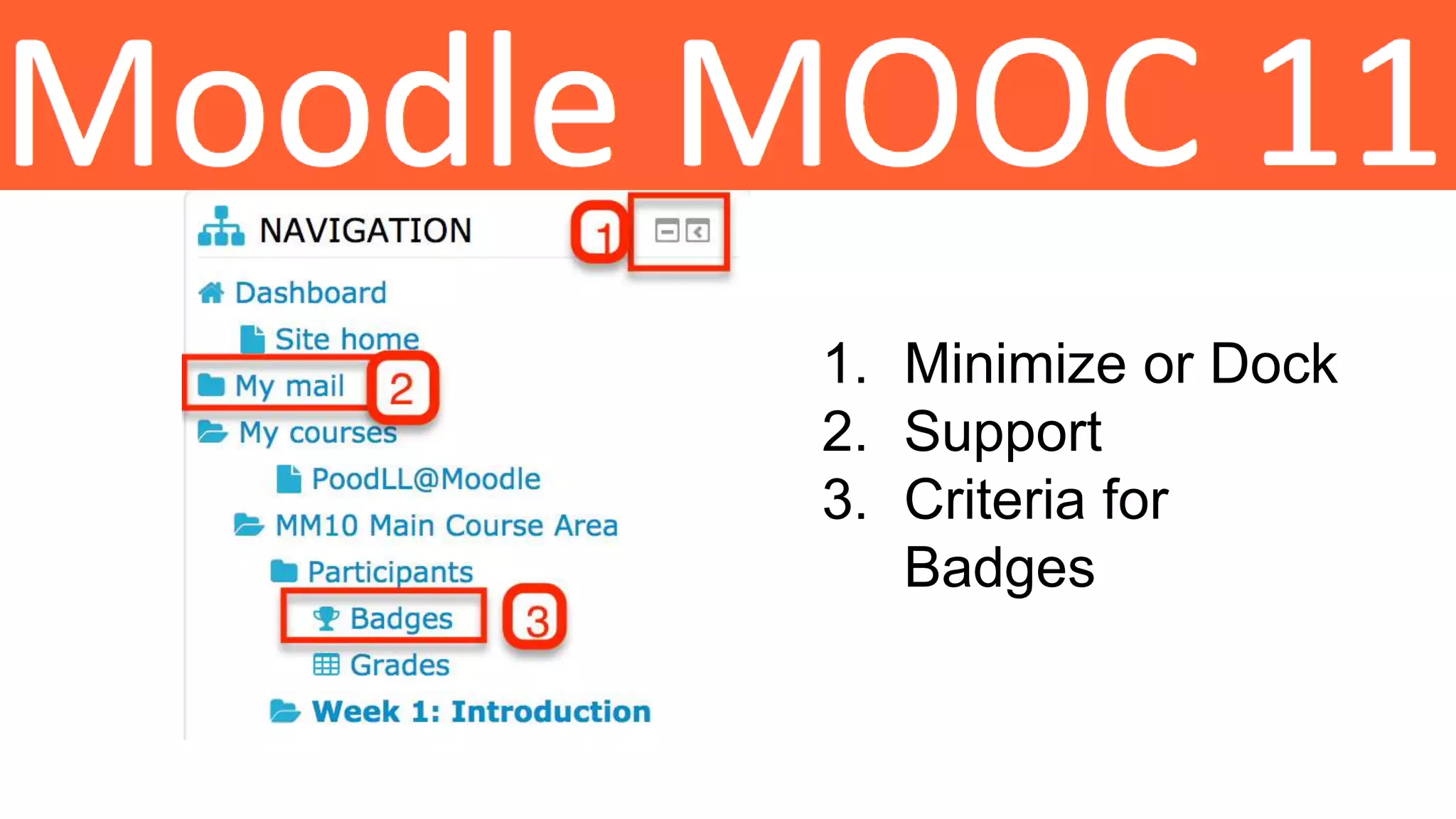 Moodle MOOC 11

NAVIGATION
1

Dashboard
Site home
My mail
2
My courses
PoodLL@Moodle
MM10 Main Course Area
Participants
Badges
3
Grades
Week 1: Introduction

1. Minimize or Dock
2. Support
3. Criteria for Badges